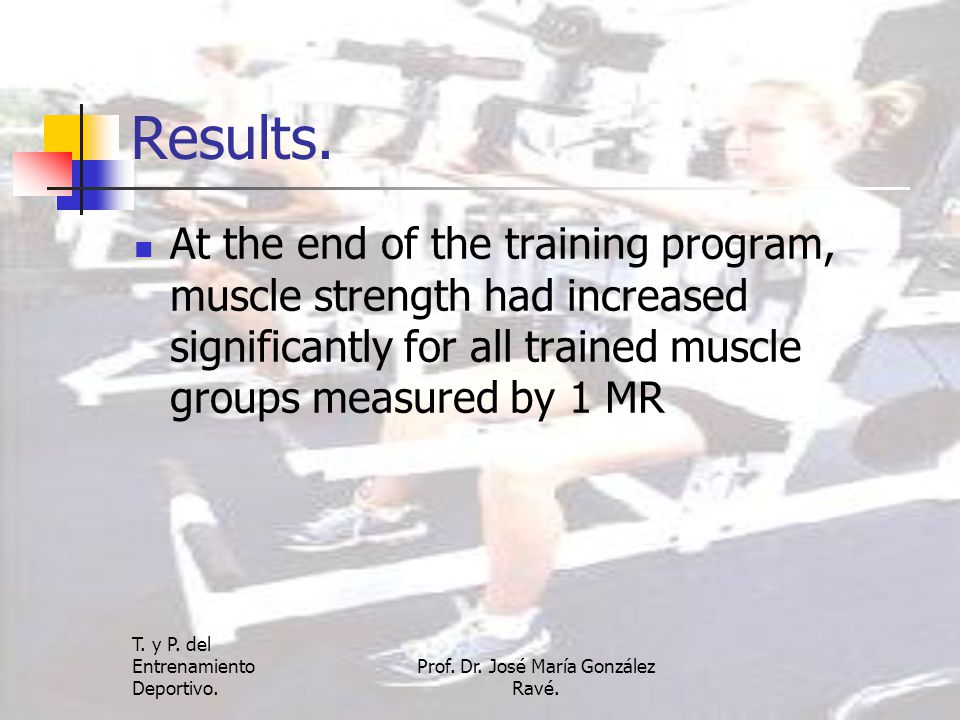 Results.

At the end of the training program, muscle strength had increased significantly for all trained muscle groups measured by 1 MR

T. y P. del Entrenamiento Deportivo.

Prof. Dr. José María González Ravé.